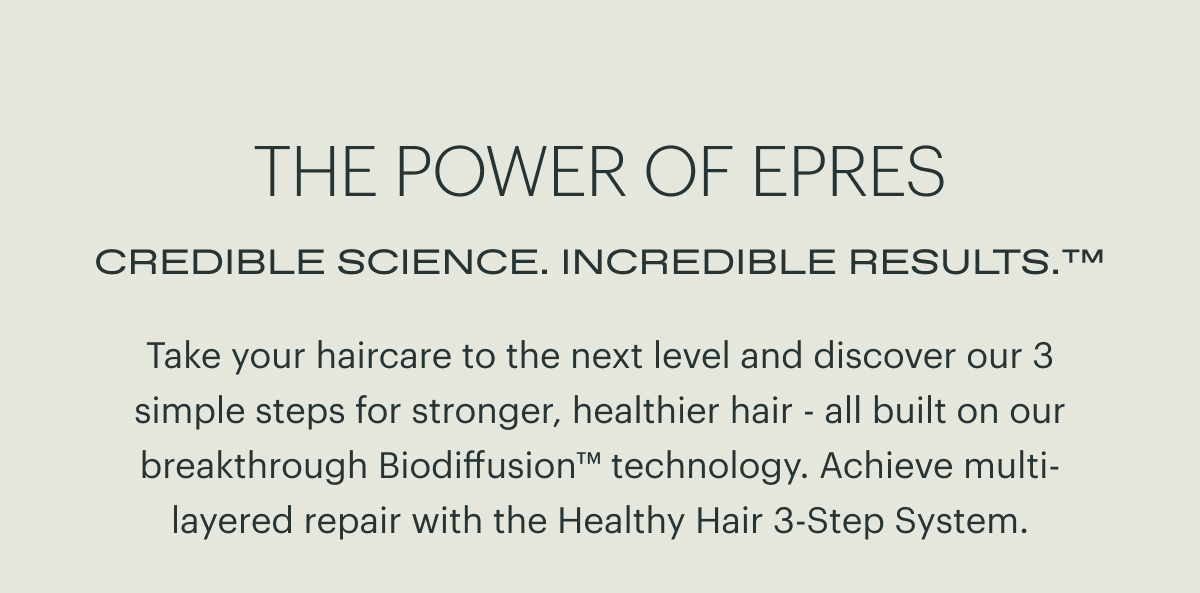 THE POWER OF EPRES

CREDIBLE SCIENCE. INCREDIBLE RESULTS.™

Take your haircare to the next level and discover our 3 simple steps for stronger, healthier hair - all built on our breakthrough Biodiffusion™ technology. Achieve multi-layered repair with the Healthy Hair 3-Step System.